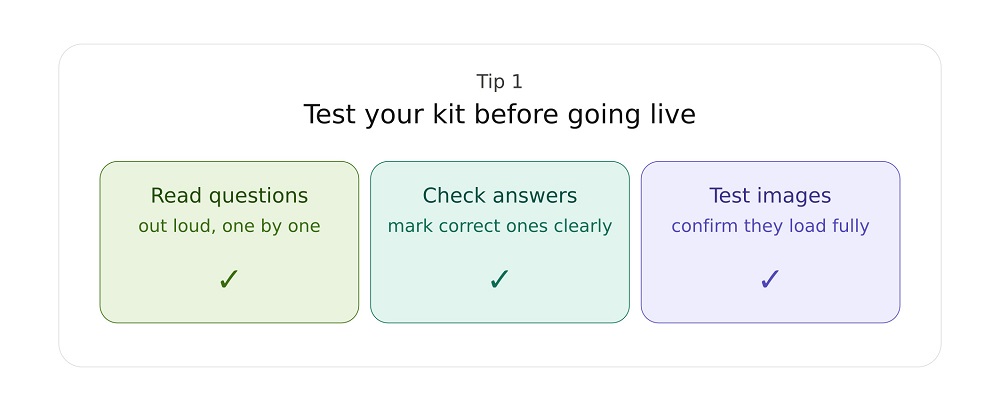 Tip 1

Test your kit before going live

Read questions
out loud, one by one
✓

Check answers
mark correct ones clearly
✓

Test images
confirm they load fully
✓